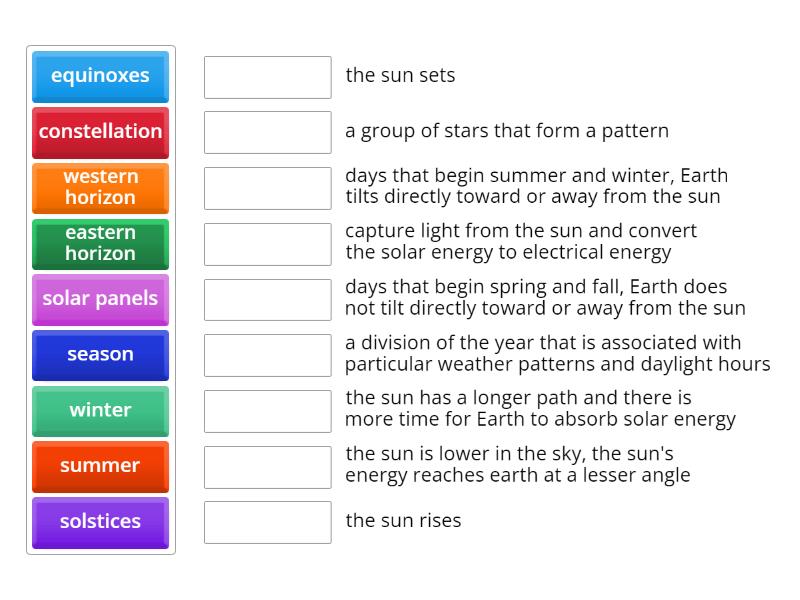 equinoxes
constellation
western horizon
eastern horizon
solar panels
season
winter
summer
solstices

the sun sets

a group of stars that form a pattern

days that begin summer and winter, Earth tilts directly toward or away from the sun

capture light from the sun and convert the solar energy to electrical energy

days that begin spring and fall, Earth does not tilt directly toward or away from the sun

a division of the year that is associated with particular weather patterns and daylight hours

the sun has a longer path and there is more time for Earth to absorb solar energy

the sun is lower in the sky, the sun's energy reaches earth at a lesser angle

the sun rises